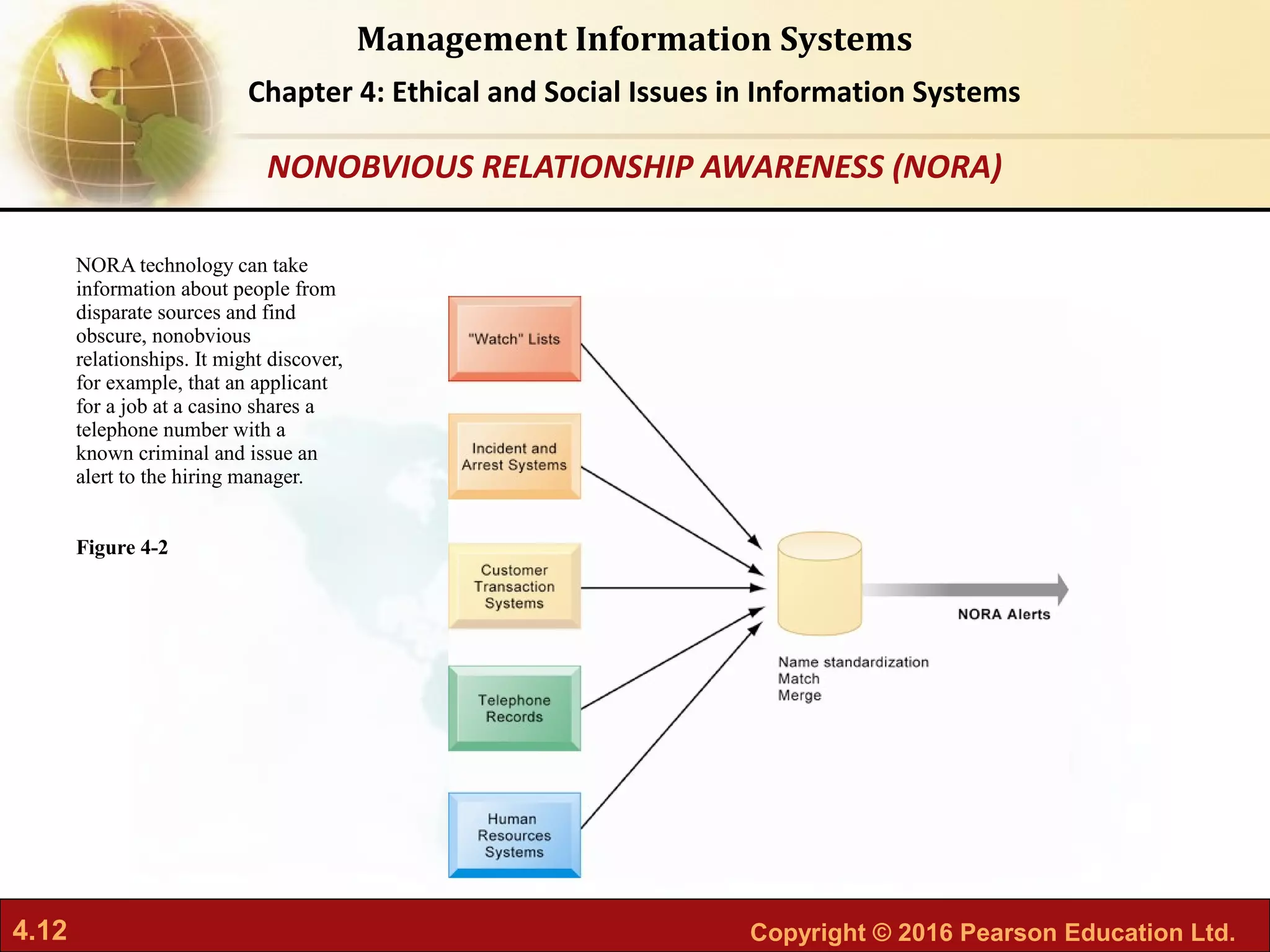 Management Information Systems

Chapter 4: Ethical and Social Issues in Information Systems

NONOBVIOUS RELATIONSHIP AWARENESS (NORA)

NORA technology can take information about people from disparate sources and find obscure, nonobvious relationships. It might discover, for example, that an applicant for a job at a casino shares a telephone number with a known criminal and issue an alert to the hiring manager.

Figure 4-2

"Watch" Lists

Incident and Arrest Systems

Customer Transaction Systems

Telephone Records

Human Resources Systems

Name standardization
Match
Merge

NORA Alerts

4.12

Copyright © 2016 Pearson Education Ltd.